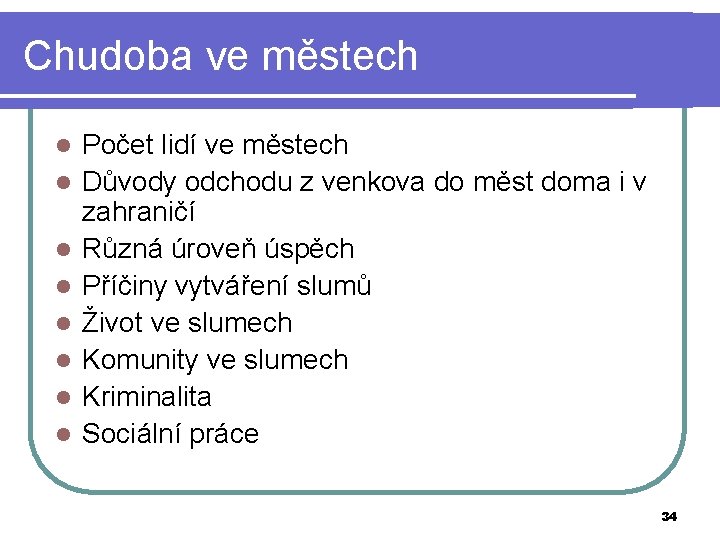 Chudoba ve městech

- Počet lidí ve městech
- Důvody odchodu z venkova do měst doma i v zahraničí
- Různá úroveň úspěch
- Příčiny vytváření slumů
- Život ve slumech
- Komunity ve slumech
- Kriminalita
- Sociální práce

34